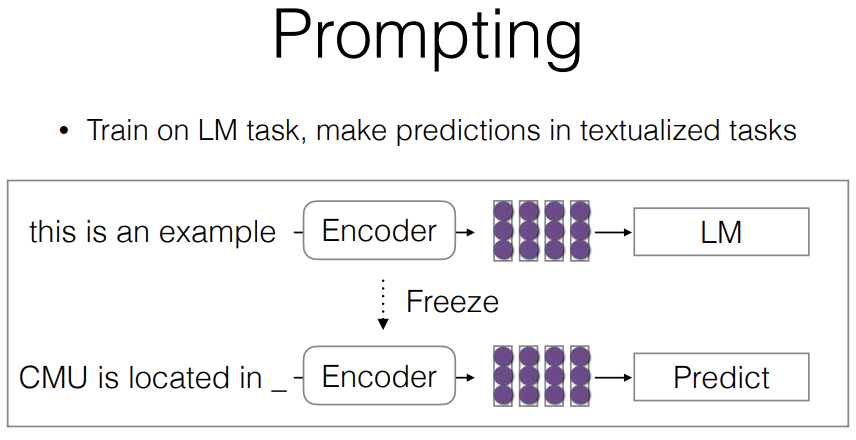 Prompting

• Train on LM task, make predictions in textualized tasks

this is an example Encoder LM

Freeze

CMU is located in _ Encoder Predict